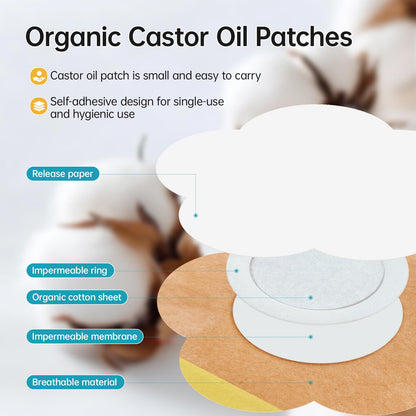 Organic Castor Oil Patches

Castor oil patch is small and easy to carry

Self-adhesive design for single-use and hygienic use

Release paper

Impermeable ring

Organic cotton sheet

Impermeable membrane

Breathable material